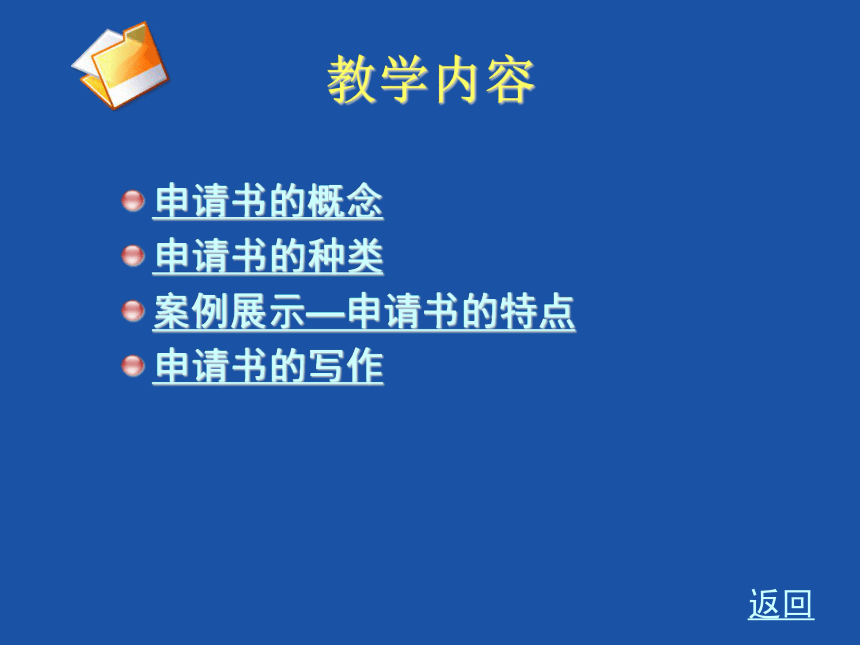 教学内容

申请书的概念
申请书的种类
案例展示—申请书的特点
申请书的写作

返回